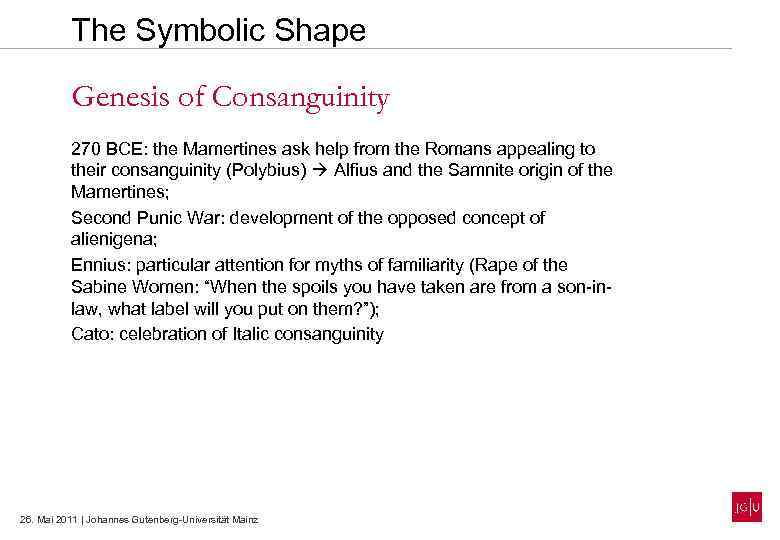 The Symbolic Shape

Genesis of Consanguinity

270 BCE: the Mamertines ask help from the Romans appealing to their consanguinity (Polybius) → Alfius and the Samnite origin of the Mamertines;

Second Punic War: development of the opposed concept of alienigena;

Ennius: particular attention for myths of familiarity (Rape of the Sabine Women: "When the spoils you have taken are from a son-in-law, what label will you put on them?");

Cato: celebration of Italic consanguinity

26. Mai 2011 | Johannes Gutenberg-Universität Mainz

JG|U